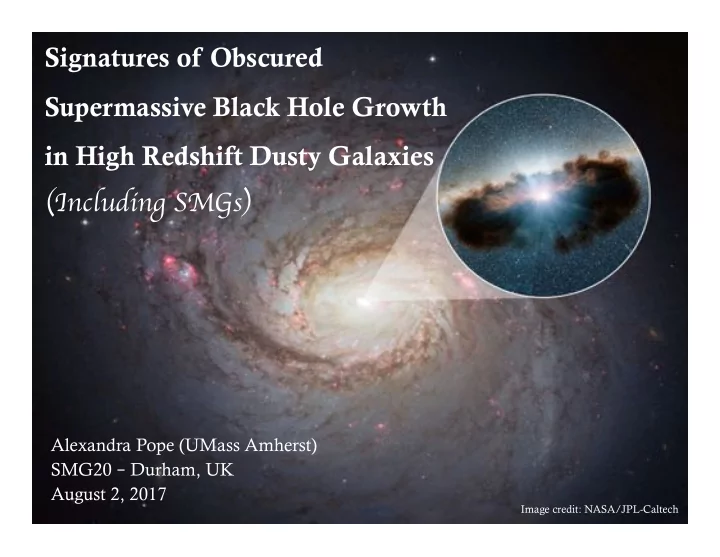 Signatures of Obscured Supermassive Black Hole Growth in High Redshift Dusty Galaxies (Including SMGs)

Alexandra Pope (UMass Amherst)
SMG20 – Durham, UK
August 2, 2017

Image credit: NASA/JPL-Caltech